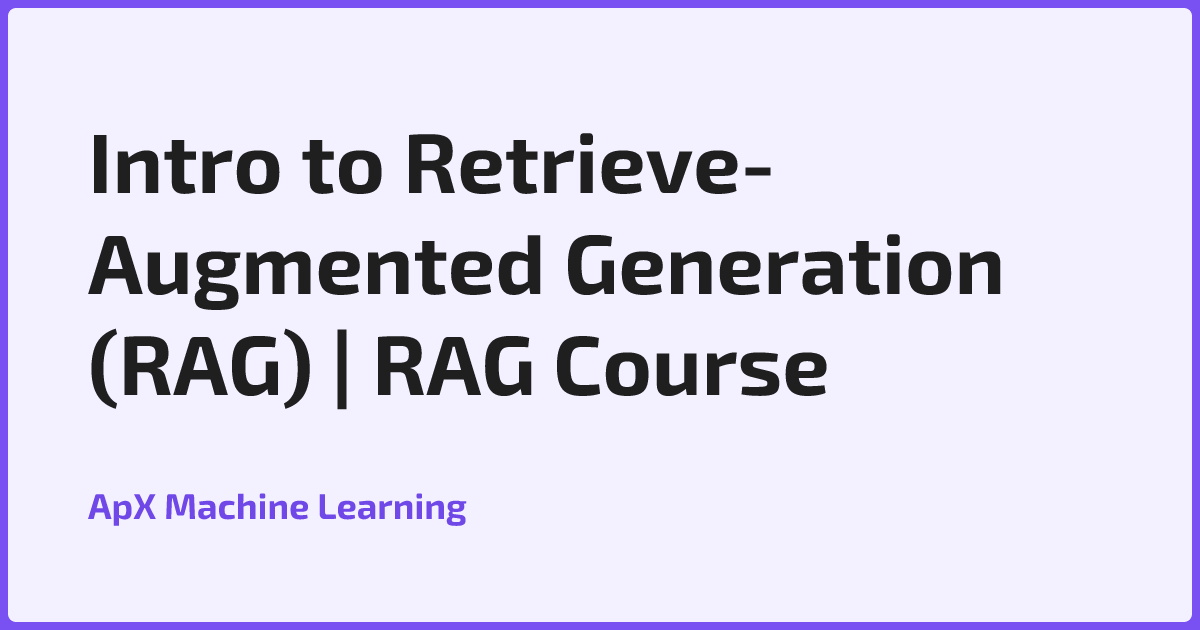 Intro to Retrieve-Augmented Generation (RAG) | RAG Course

ApX Machine Learning